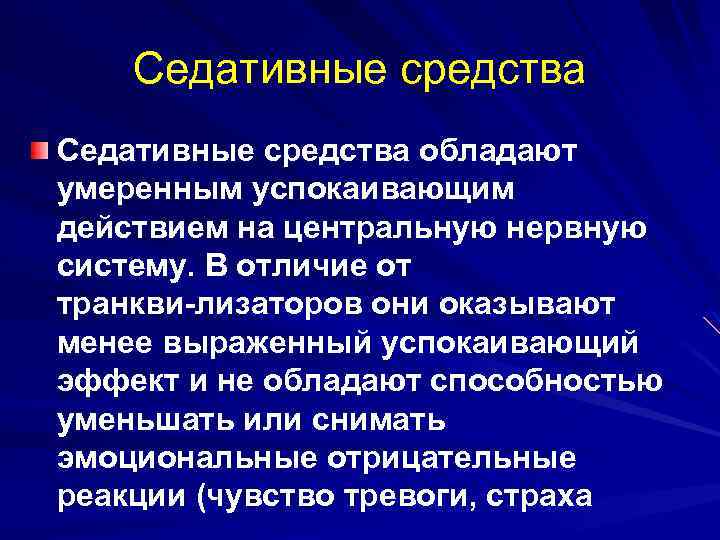 Седативные средства

Седативные средства обладают умеренным успокаивающим действием на центральную нервную систему. В отличие от транкви-лизаторов они оказывают менее выраженный успокаивающий эффект и не обладают способностью уменьшать или снимать эмоциональные отрицательные реакции (чувство тревоги, страха